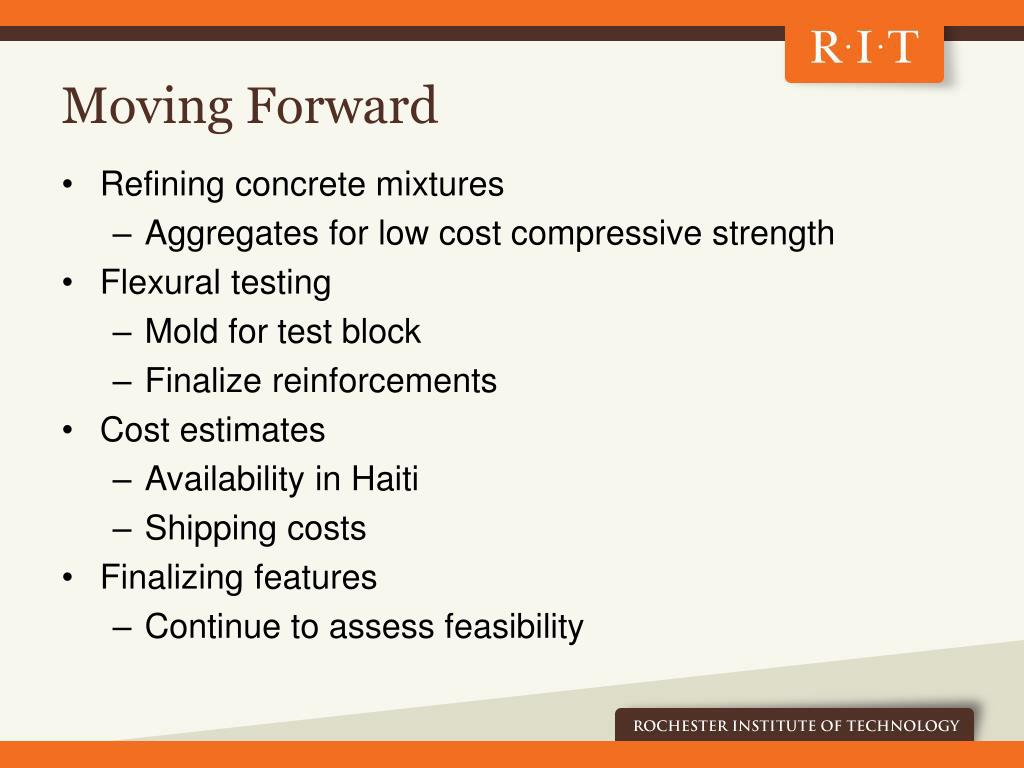 R·I·T

Moving Forward

• Refining concrete mixtures
– Aggregates for low cost compressive strength
• Flexural testing
– Mold for test block
– Finalize reinforcements
• Cost estimates
– Availability in Haiti
– Shipping costs
• Finalizing features
– Continue to assess feasibility

ROCHESTER INSTITUTE OF TECHNOLOGY